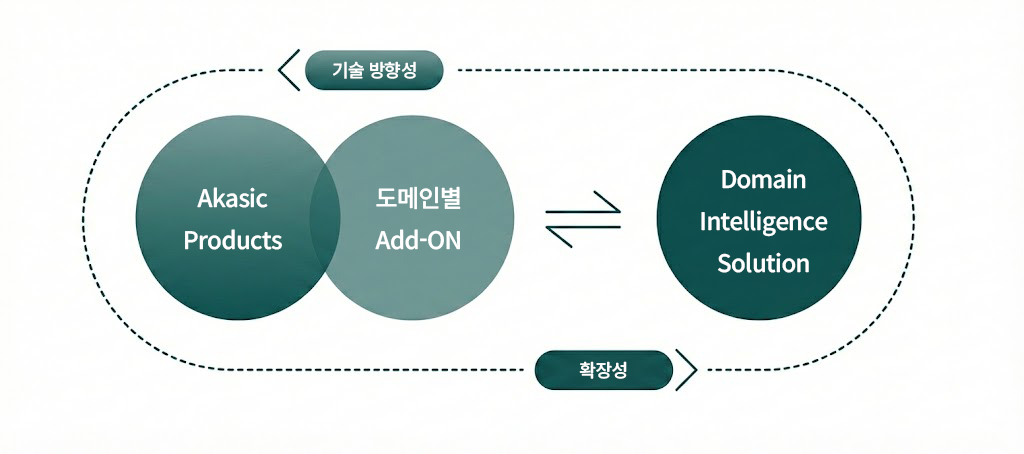 기술 방향성

Akasic Products

도메인별 Add-ON

Domain Intelligence Solution

확장성